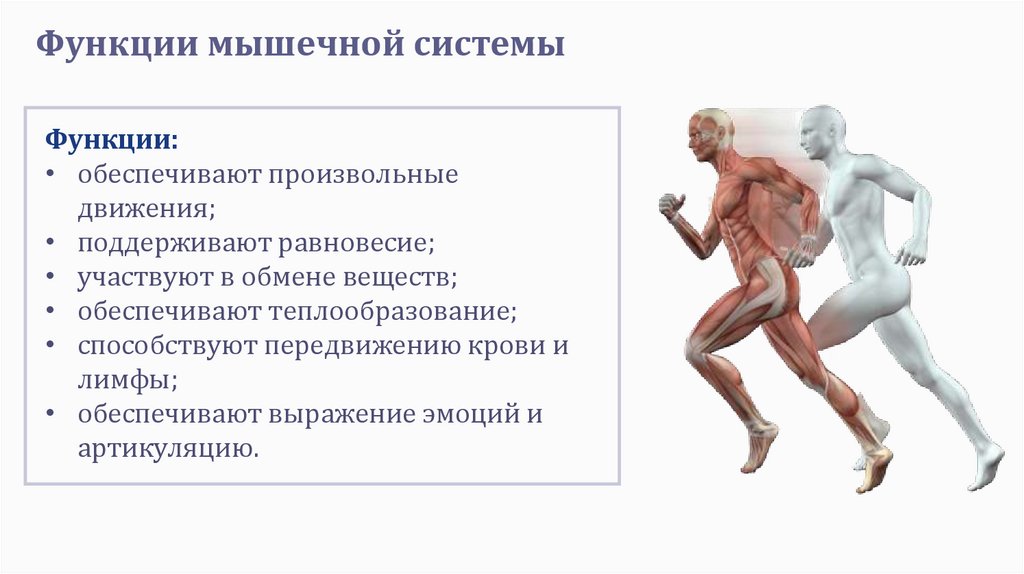 Функции мышечной системы

Функции:
• обеспечивают произвольные движения;
• поддерживают равновесие;
• участвуют в обмене веществ;
• обеспечивают теплообразование;
• способствуют передвижению крови и лимфы;
• обеспечивают выражение эмоций и артикуляцию.